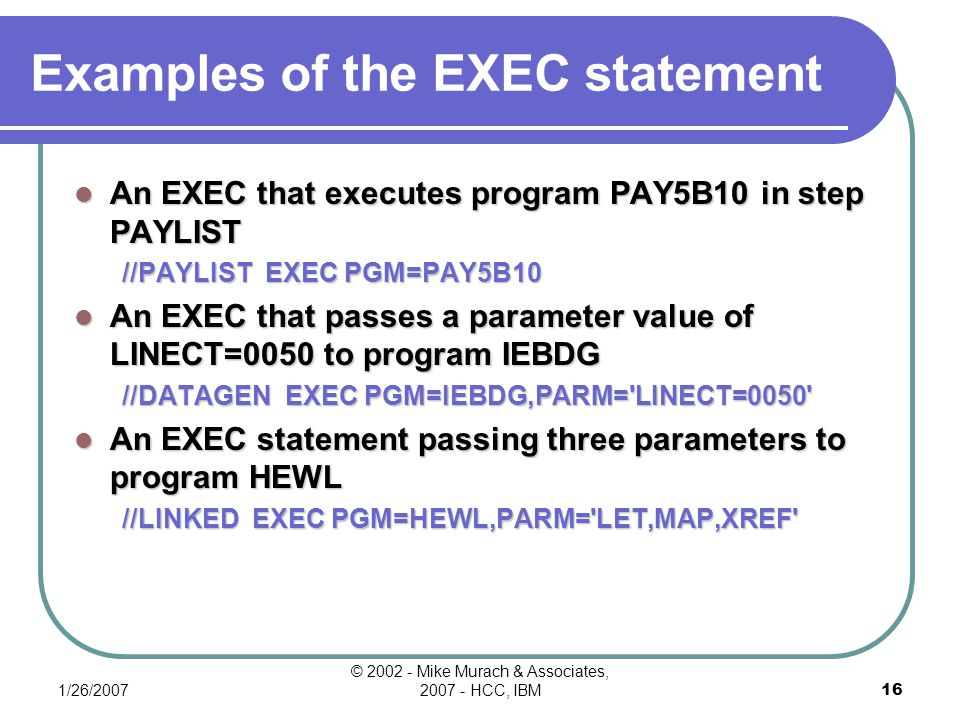 Examples of the EXEC statement

An EXEC that executes program PAY5B10 in step PAYLIST

//PAYLIST EXEC PGM=PAY5B10

An EXEC that passes a parameter value of LINECT=0050 to program IEBDG

//DATAGEN EXEC PGM=IEBDG,PARM='LINECT=0050'

An EXEC statement passing three parameters to program HEWL

//LINKED EXEC PGM=HEWL,PARM='LET,MAP,XREF'

1/26/2007

© 2002 - Mike Murach & Associates, 2007 - HCC, IBM

16